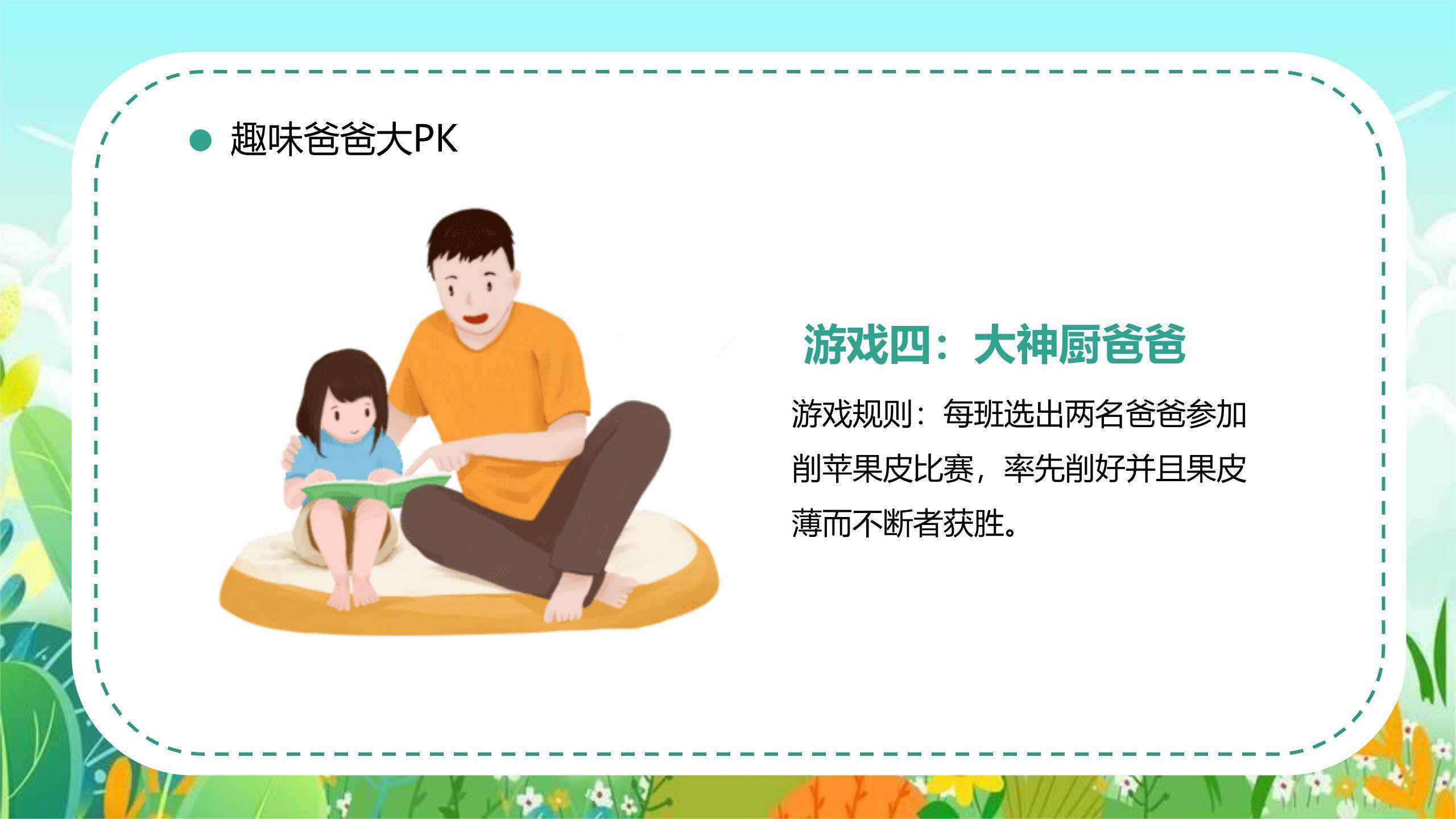 趣味爸爸大PK

游戏四：大神厨爸爸

游戏规则：每班选出两名爸爸参加削苹果皮比赛，率先削好并且果皮薄而不断者获胜。